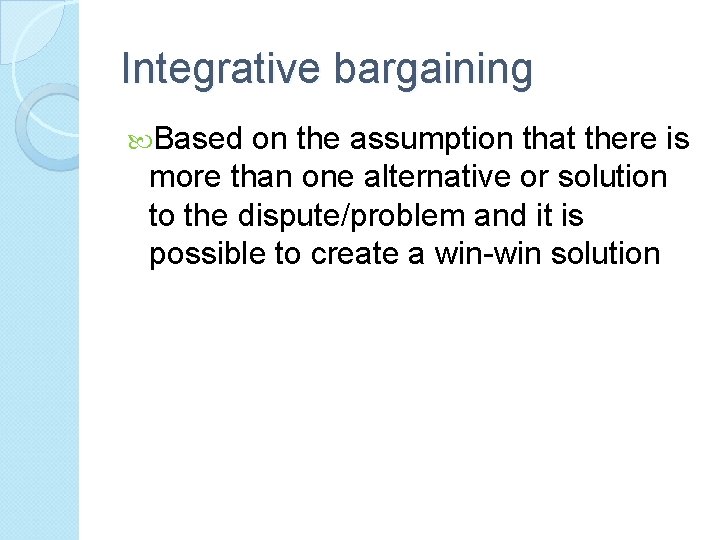 Integrative bargaining

Based on the assumption that there is more than one alternative or solution to the dispute/problem and it is possible to create a win-win solution